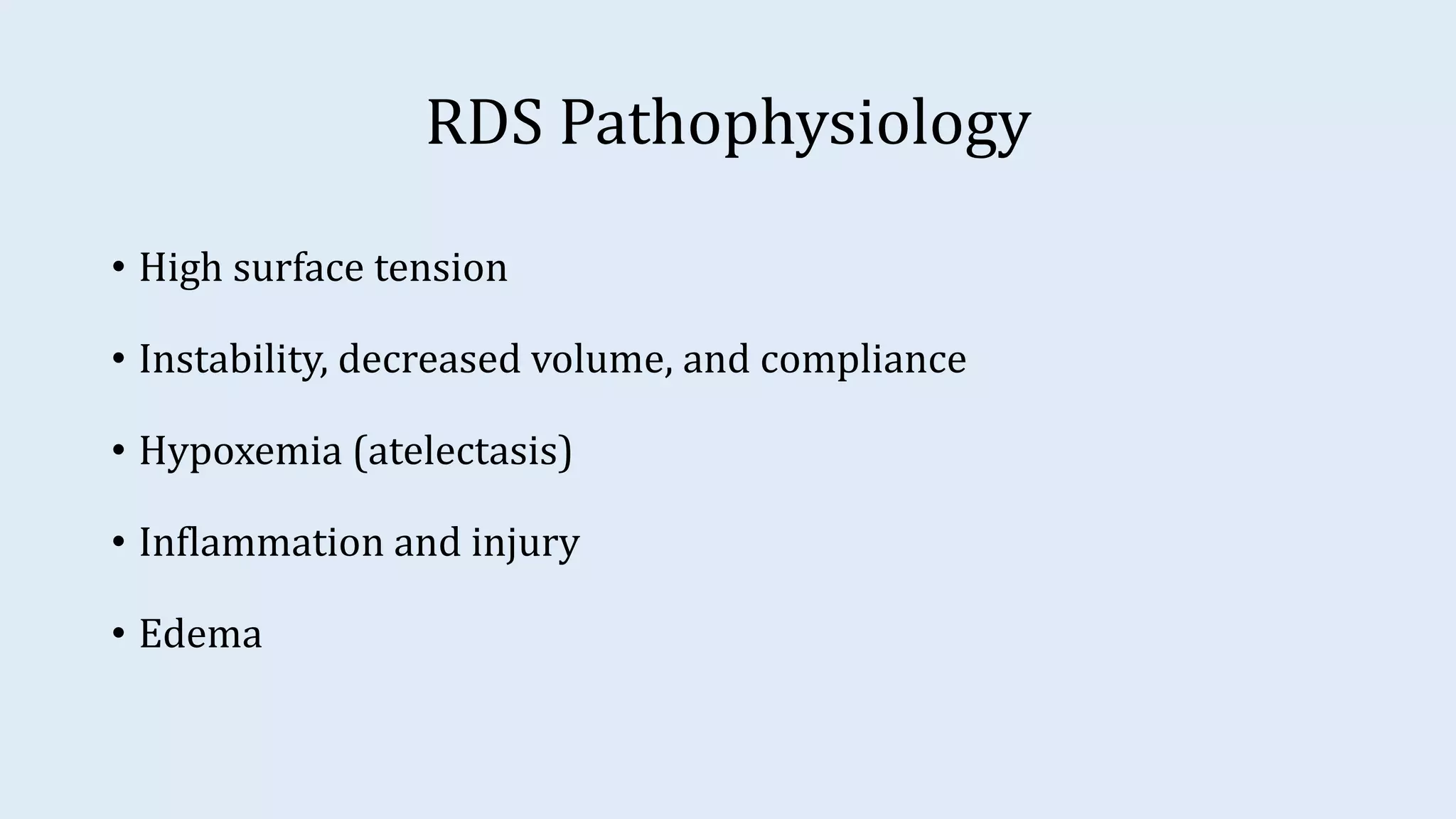 RDS Pathophysiology

• High surface tension

• Instability, decreased volume, and compliance

• Hypoxemia (atelectasis)

• Inflammation and injury

• Edema